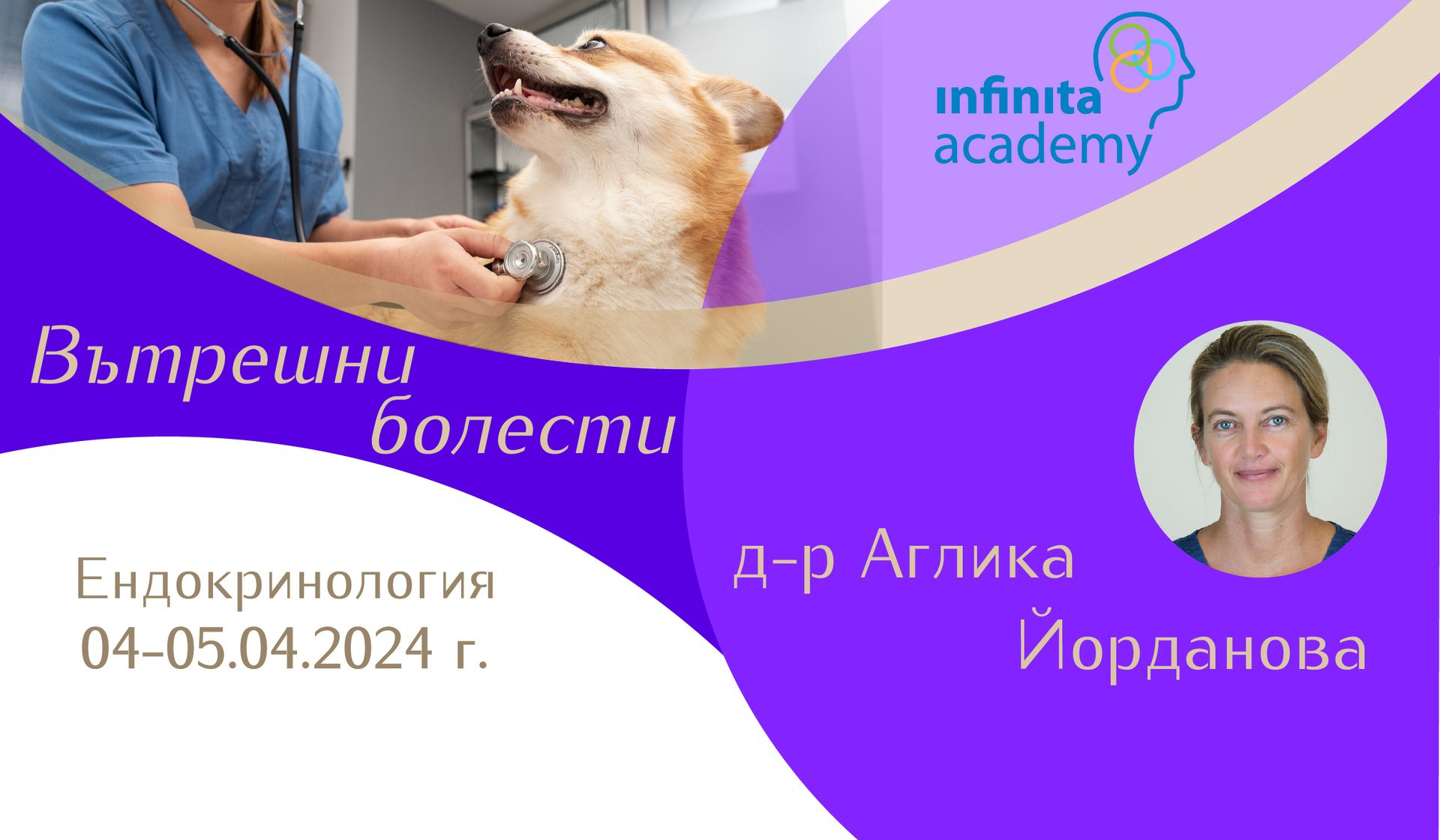 infinita academy

Вътрешни болести

Ендокринология
04-05.04.2024 г.

д-р Аглика Йорданова